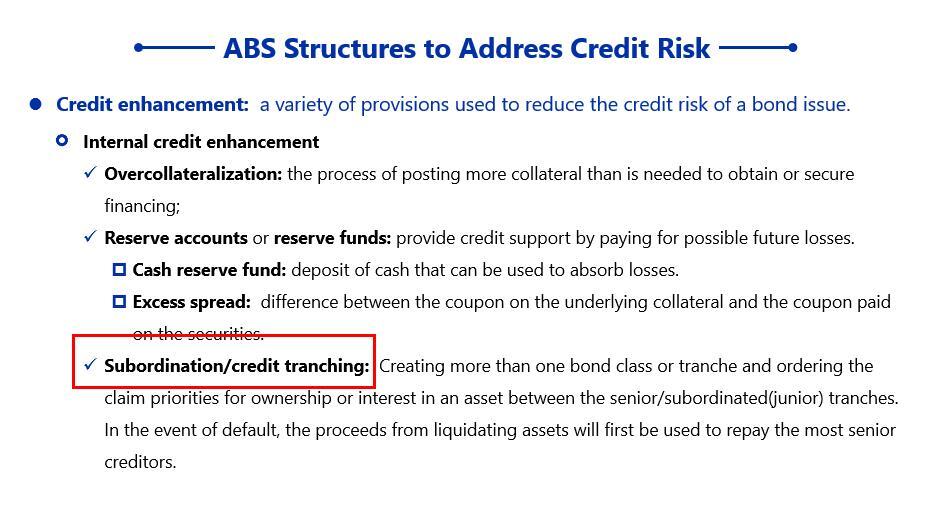 ABS Structures to Address Credit Risk

Credit enhancement: a variety of provisions used to reduce the credit risk of a bond issue.

Internal credit enhancement

✓ Overcollateralization: the process of posting more collateral than is needed to obtain or secure financing;

✓ Reserve accounts or reserve funds: provide credit support by paying for possible future losses.

Cash reserve fund: deposit of cash that can be used to absorb losses.

Excess spread: difference between the coupon on the underlying collateral and the coupon paid on the securities.

✓ Subordination/credit tranching: Creating more than one bond class or tranche and ordering the claim priorities for ownership or interest in an asset between the senior/subordinated(junior) tranches. In the event of default, the proceeds from liquidating assets will first be used to repay the most senior creditors.